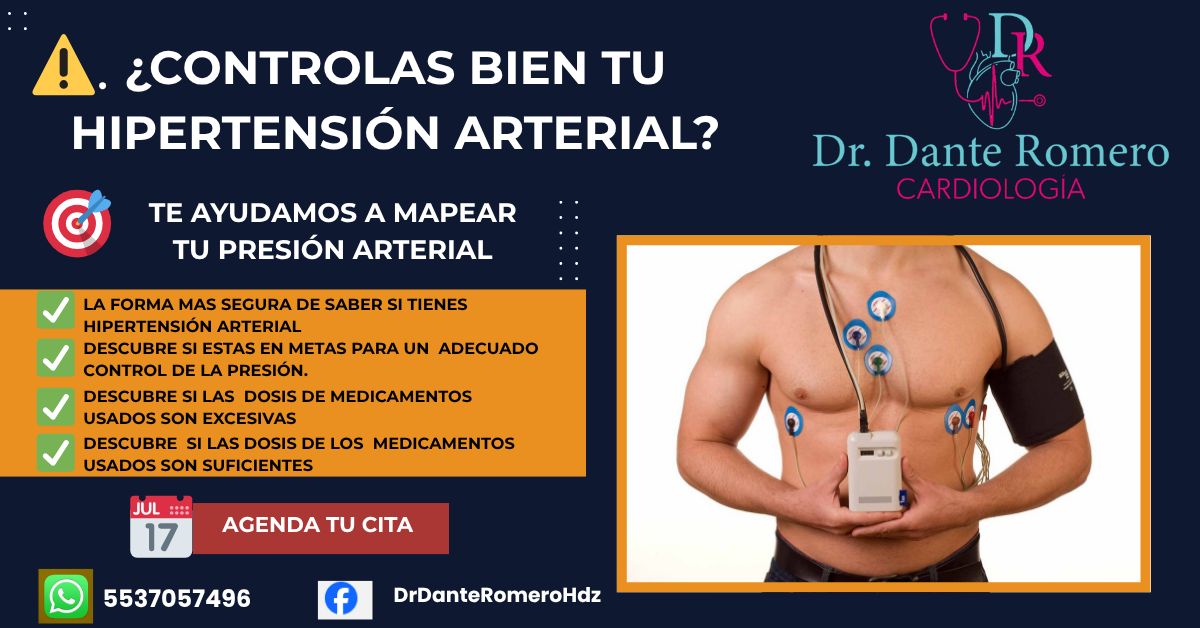 . ¿CONTROLAS BIEN TU HIPERTENSIÓN ARTERIAL?

DR

Dr. Dante Romero
CARDIOLOGÍA

TE AYUDAMOS A MAPEAR TU PRESIÓN ARTERIAL

LA FORMA MAS SEGURA DE SABER SI TIENES HIPERTENSIÓN ARTERIAL

DESCUBRE SI ESTAS EN METAS PARA UN ADECUADO CONTROL DE LA PRESIÓN.

DESCUBRE SI LAS DOSIS DE MEDICAMENTOS USADOS SON EXCESIVAS

DESCUBRE SI LAS DOSIS DE LOS MEDICAMENTOS USADOS SON SUFICIENTES

JUL
17

AGENDA TU CITA

5537057496

DrDanteRomeroHdz